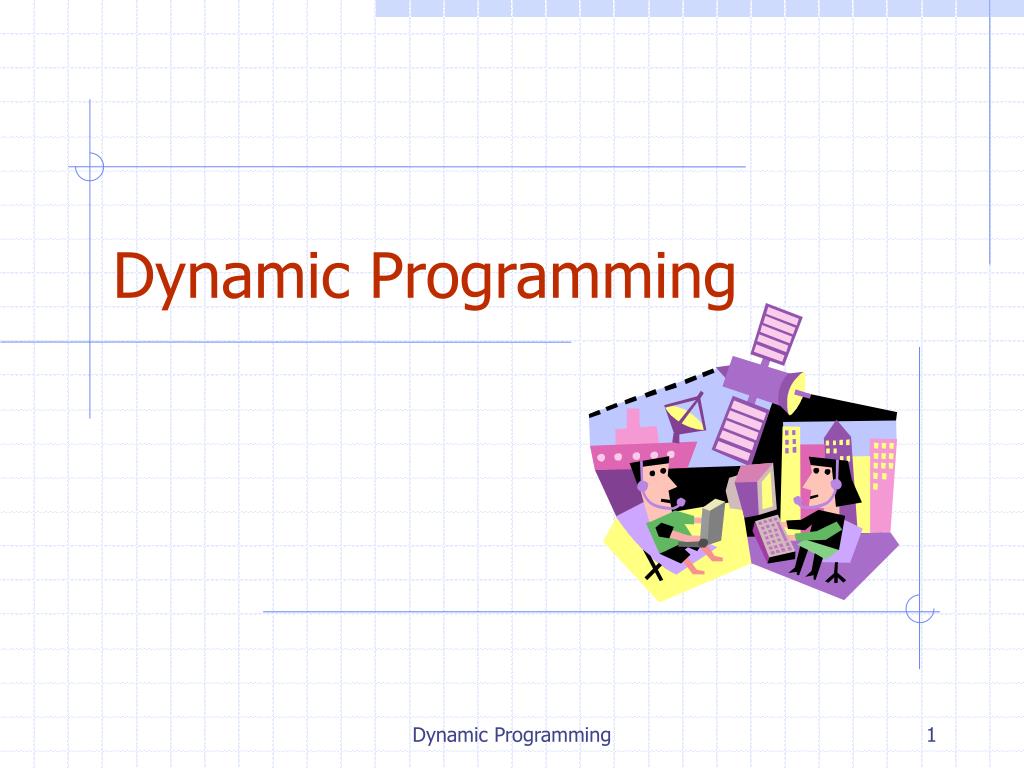 Dynamic Programming

Dynamic Programming

1